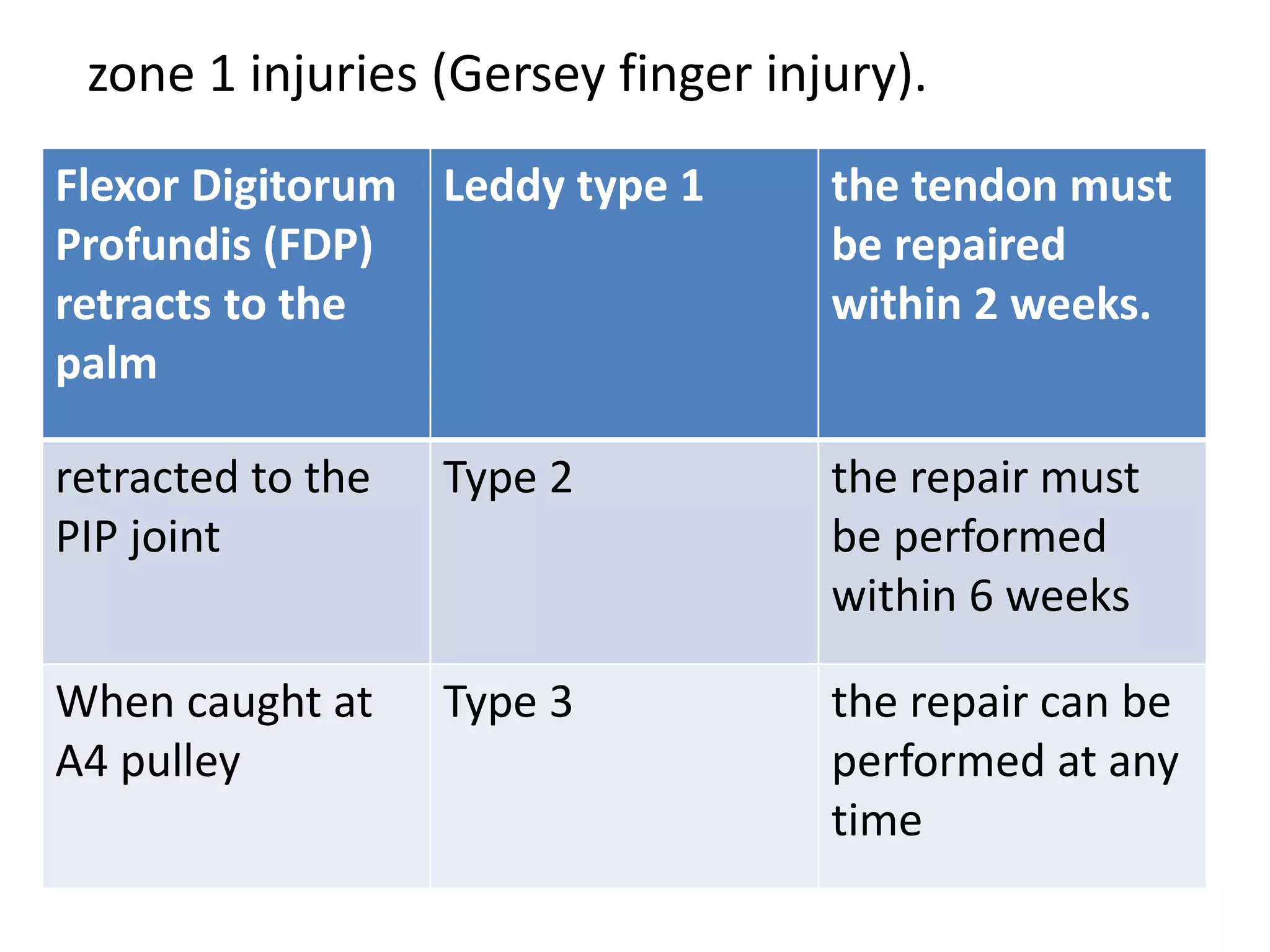 zone 1 injuries (Gersey finger injury).

| Flexor Digitorum Profundis (FDP) retracts to the palm | Leddy type 1 | the tendon must be repaired within 2 weeks. |
|---|---|---|
| retracted to the PIP joint | Type 2 | the repair must be performed within 6 weeks |
| When caught at A4 pulley | Type 3 | the repair can be performed at any time |